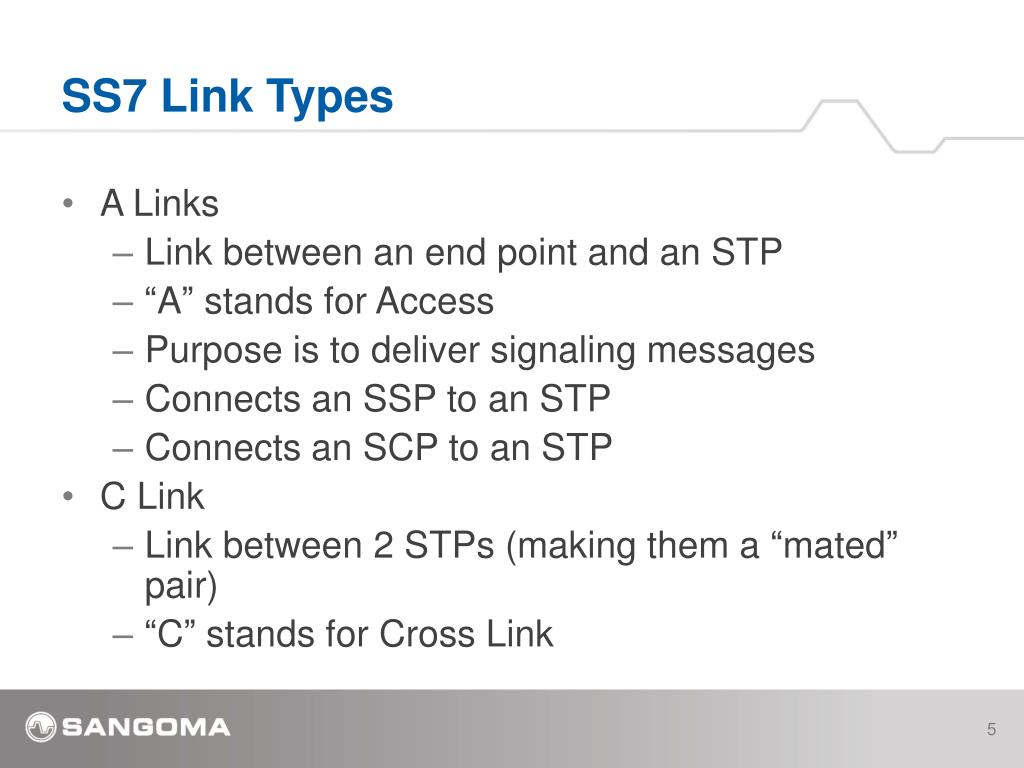 SS7 Link Types

• A Links
– Link between an end point and an STP
– “A” stands for Access
– Purpose is to deliver signaling messages
– Connects an SSP to an STP
– Connects an SCP to an STP
• C Link
– Link between 2 STPs (making them a “mated” pair)
– “C” stands for Cross Link

SANGOMA

5